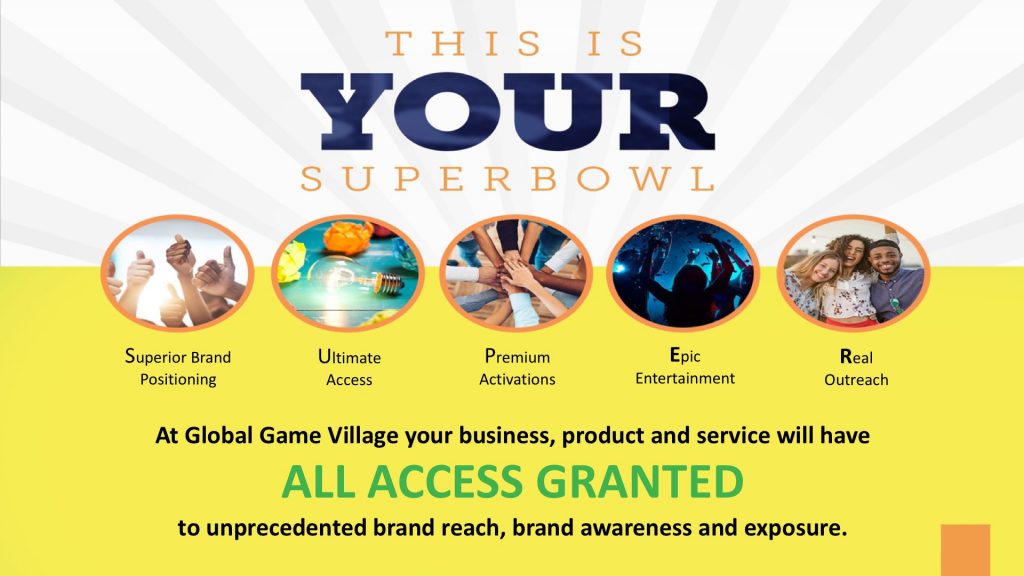 THIS IS
YOUR
SUPERBOWL

Superior Brand Positioning

Ultimate Access

Premium Activations

Epic Entertainment

Real Outreach

At Global Game Village your business, product and service will have

ALL ACCESS GRANTED

to unprecedented brand reach, brand awareness and exposure.